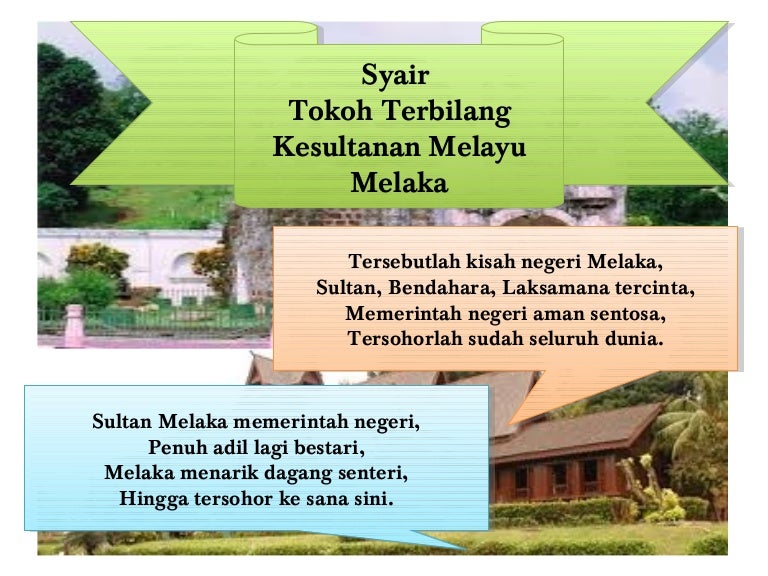 Syair
Tokoh Terbilang
Kesultanan Melayu
Melaka

Tersebutlah kisah negeri Melaka,
Sultan, Bendahara, Laksamana tercinta,
Memerintah negeri aman sentosa,
Tersohorlah sudah seluruh dunia.

Sultan Melaka memerintah negeri,
Penuh adil lagi bestari,
Melaka menarik dagang senteri,
Hingga tersohor ke sana sini.